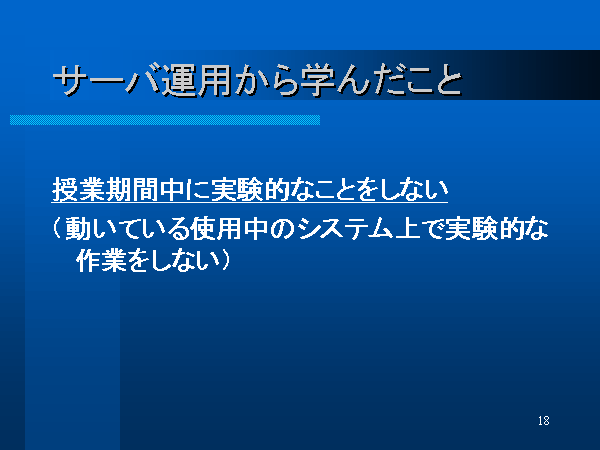 サーバ運用から学んだこと

授業期間中に実験的なことをしない

（動いている使用中のシステム上で実験的な作業をしない）

18